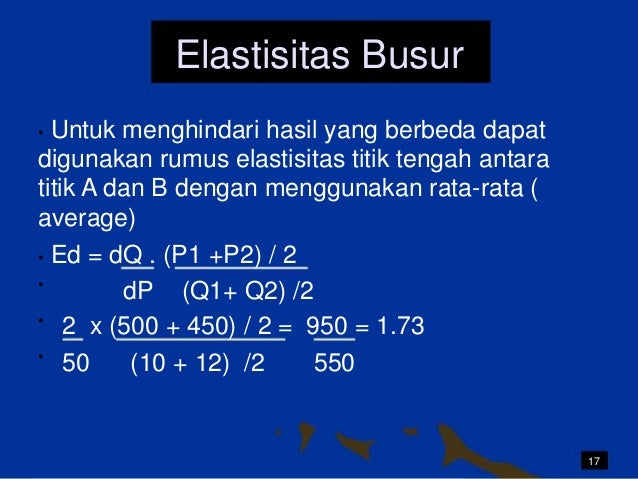 Elastisitas Busur

• Untuk menghindari hasil yang berbeda dapat digunakan rumus elastisitas titik tengah antara titik A dan B dengan menggunakan rata-rata ( average)

• Ed = dQ . (P1 +P2) / 2
• dP (Q1+ Q2) /2
• 2 x (500 + 450) / 2 = 950 = 1.73
• 50 (10 + 12) /2 550

17